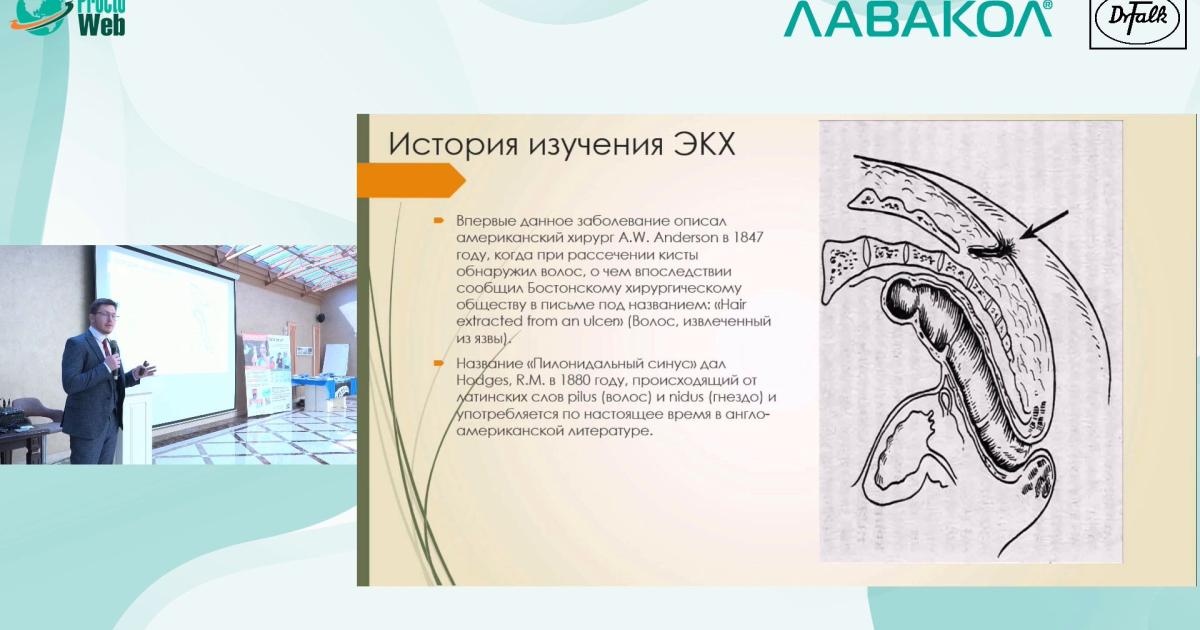 Procto Web

ЛАВАКОЛ®

Dr Falk

История изучения ЭКХ

Впервые данное заболевание описал американский хирург A.W. Anderson в 1847 году, когда при рассечении кисты обнаружил волос, о чем впоследствии сообщил Бостонскому хирургическому обществу в письме под названием: «Hair extracted from an ulcer» (Волос, извлеченный из язвы).

Название «Пилонидальный синус» дал Hodges, R.M. в 1880 году, происходящий от латинских слов pilus (волос) и nidus (гнездо) и употребляется по настоящее время в англо-американской литературе.